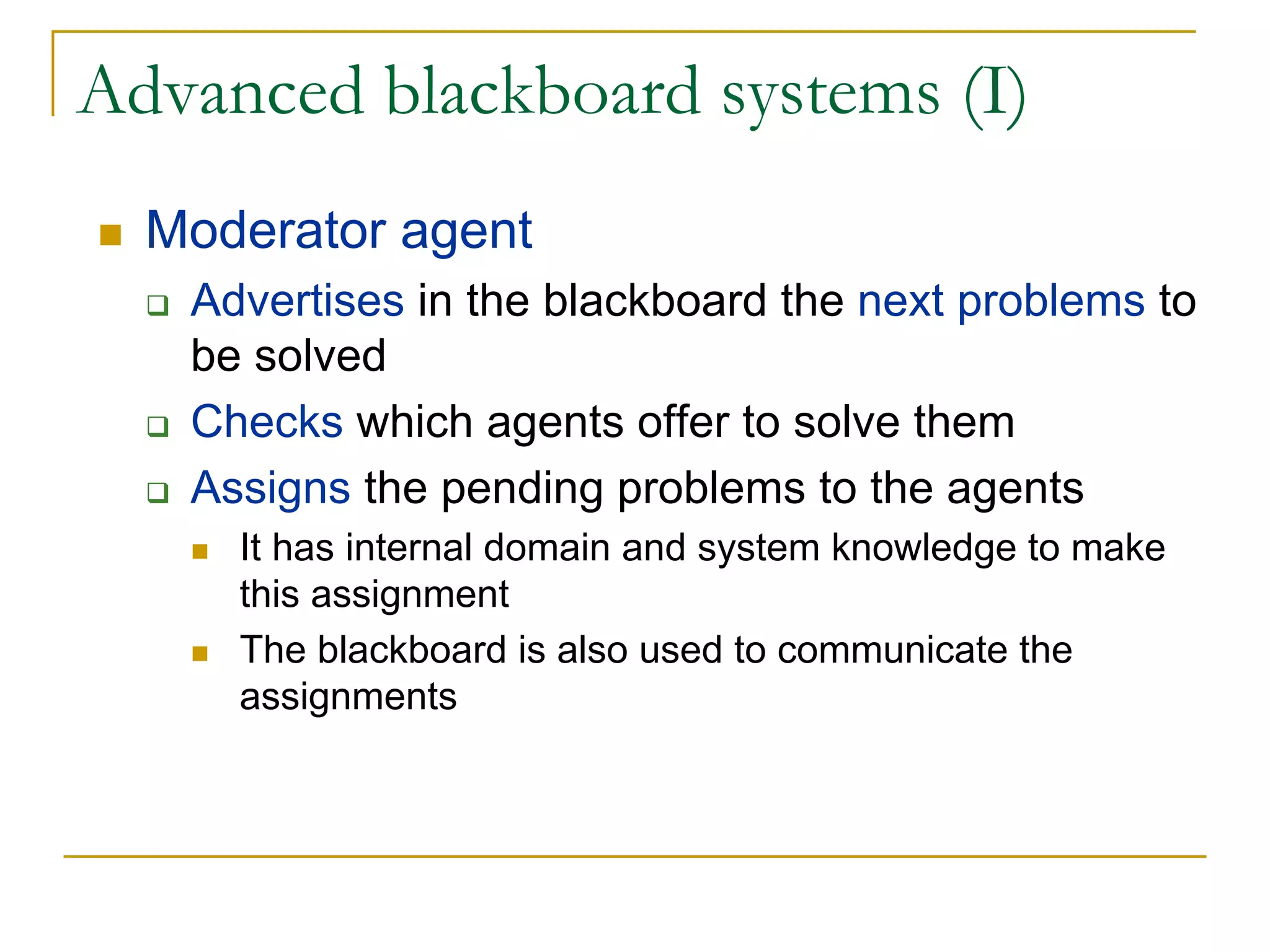 Advanced blackboard systems (I)

Moderator agent

Advertises in the blackboard the next problems to be solved

Checks which agents offer to solve them

Assigns the pending problems to the agents

It has internal domain and system knowledge to make this assignment

The blackboard is also used to communicate the assignments